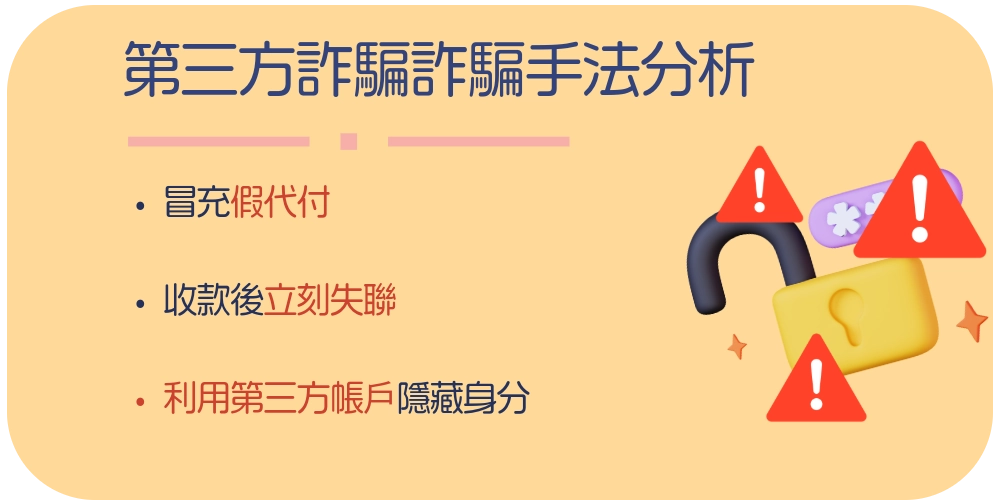 第三方詐騙詐騙手法分析

• 冒充假代付

• 收款後立刻失聯

• 利用第三方帳戶隱藏身分